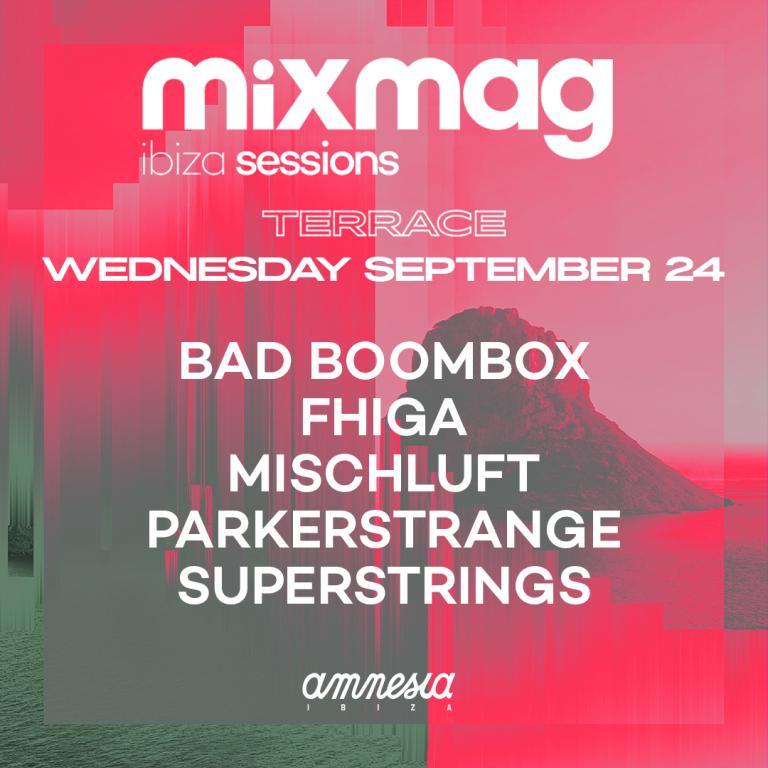 mixmag
ibiza sessions

TERRACE
WEDNESDAY SEPTEMBER 24

BAD BOOMBOX
FHIGA
MISCHLUFT
PARKERSTRANGE
SUPERSTRINGS

amnesia
IBIZA